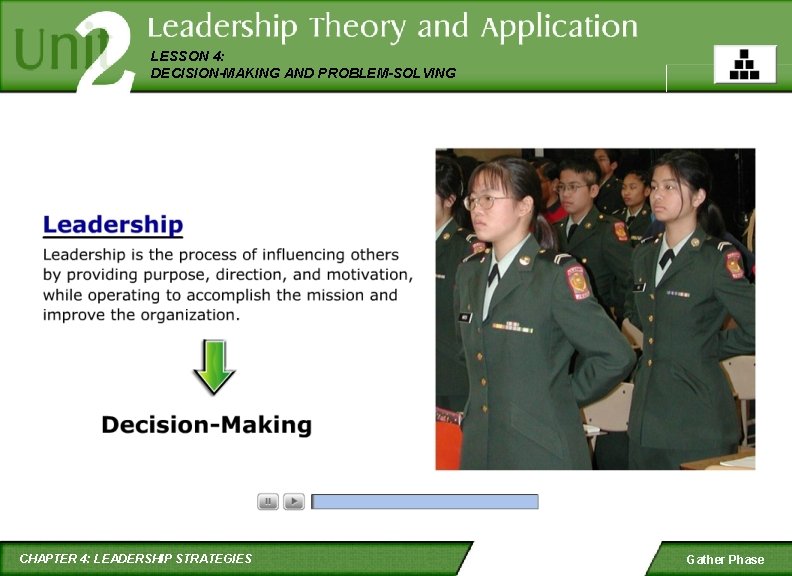 Unit 2 Leadership Theory and Application

LESSON 4:
DECISION-MAKING AND PROBLEM-SOLVING

Leadership

Leadership is the process of influencing others by providing purpose, direction, and motivation, while operating to accomplish the mission and improve the organization.

Decision-Making

CHAPTER 4: LEADERSHIP STRATEGIES

Gather Phase